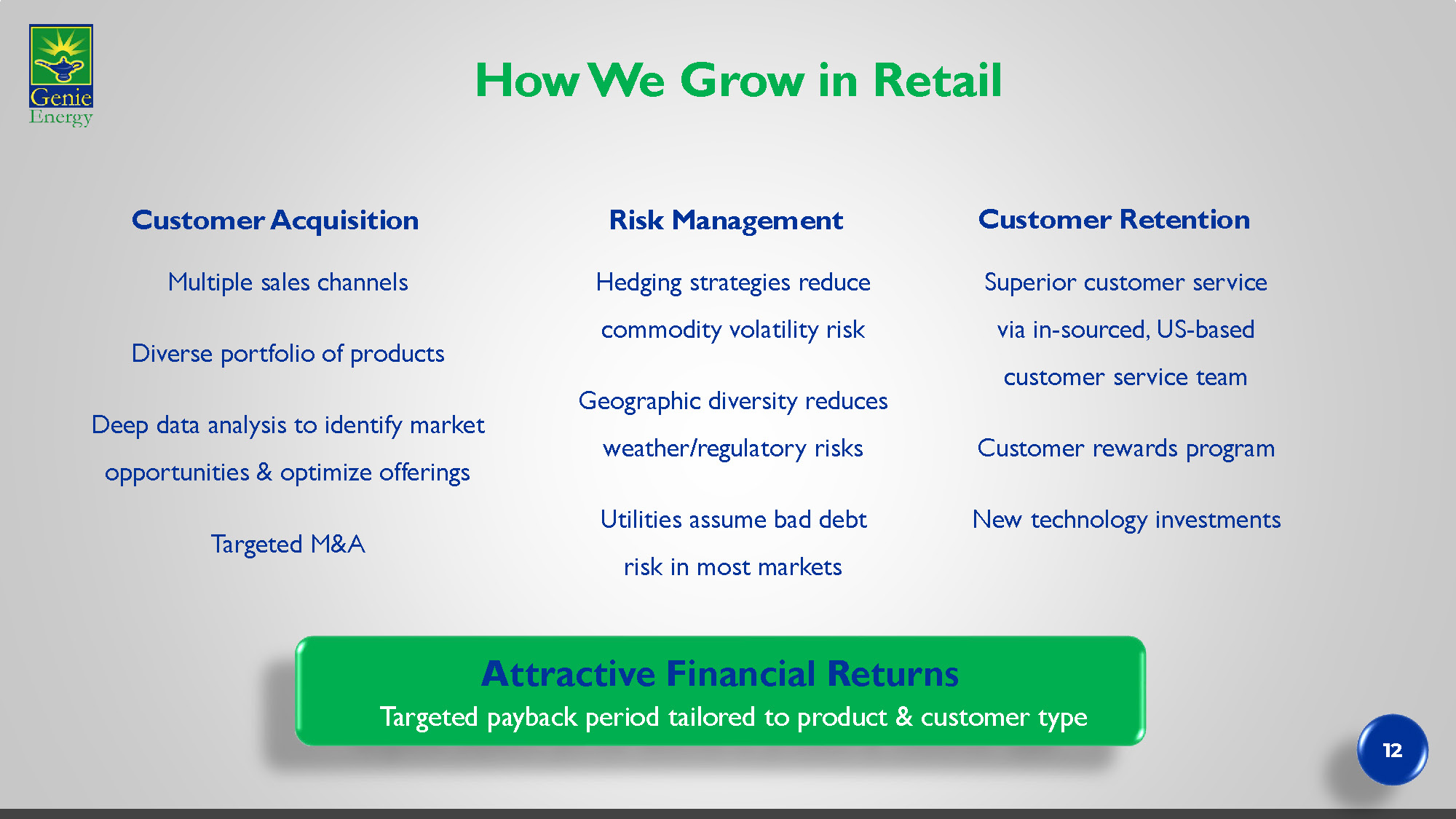 Genie Energy

How We Grow in Retail

Customer Acquisition

Multiple sales channels

Diverse portfolio of products

Deep data analysis to identify market opportunities & optimize offerings

Targeted M&A

Risk Management

Hedging strategies reduce commodity volatility risk

Geographic diversity reduces weather/regulatory risks

Utilities assume bad debt risk in most markets

Customer Retention

Superior customer service via in-sourced, US-based customer service team

Customer rewards program

New technology investments

Attractive Financial Returns

Targeted payback period tailored to product & customer type

12